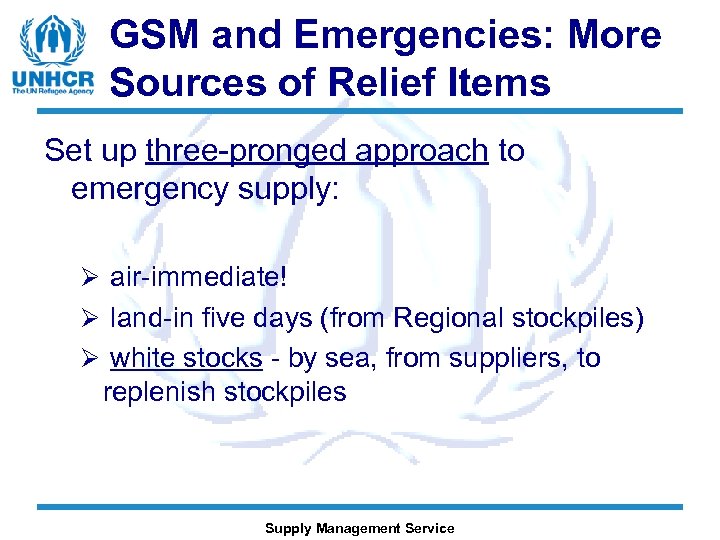 UNHCR
The UN Refugee Agency

GSM and Emergencies: More Sources of Relief Items

Set up three-pronged approach to emergency supply:

➢ air-immediate!
➢ land-in five days (from Regional stockpiles)
➢ white stocks - by sea, from suppliers, to replenish stockpiles

Supply Management Service